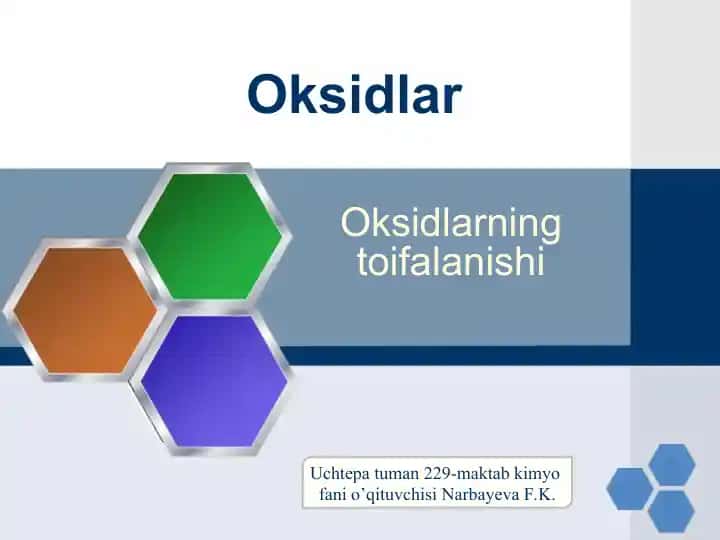 Oksidlar

Oksidlarning toifalanishi

Uchtepa tuman 229-maktab kimyo fani o’qituvchisi Narbayeva F.K.